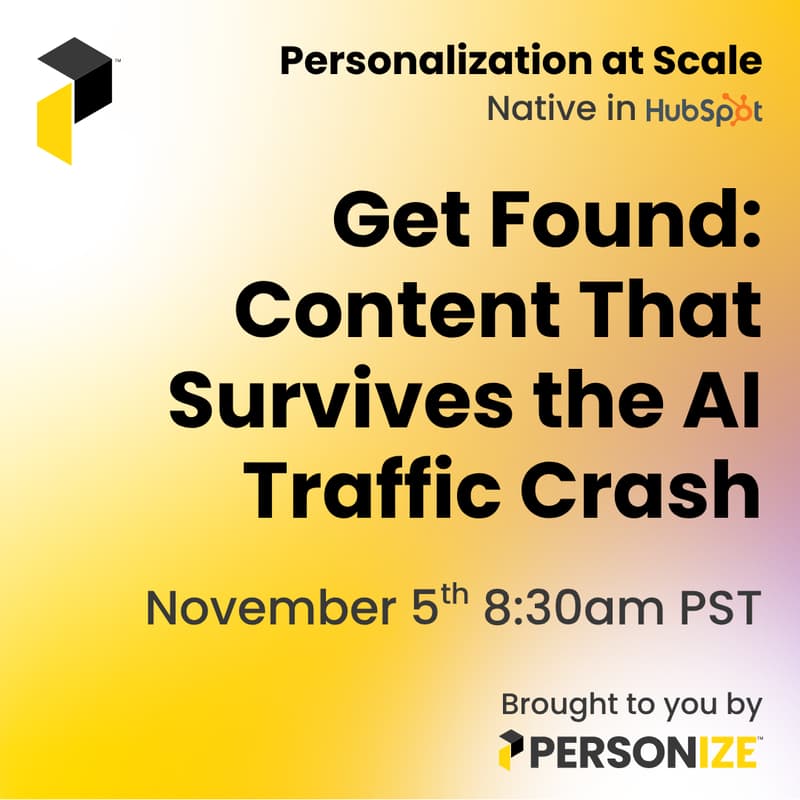 Personalization at Scale
Native in HubSpot

Get Found: Content That Survives the AI Traffic Crash

November 5th 8:30am PST

Brought to you by
PERSONIZE™